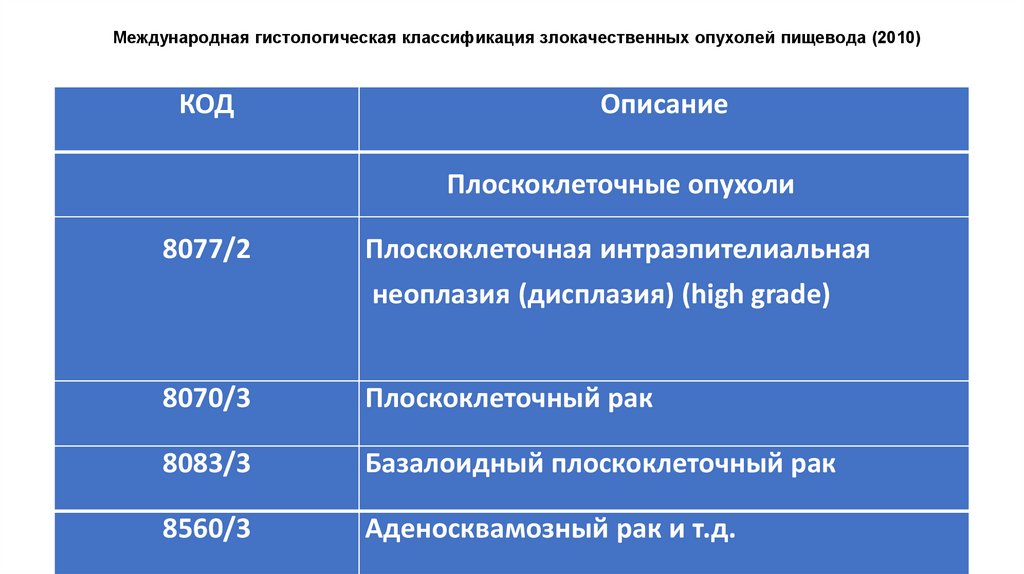 Международная гистологическая классификация злокачественных опухолей пищевода (2010)

| КОД | Описание |
|---|---|
| | Плоскоклеточные опухоли |
| 8077/2 | Плоскоклеточная интраэпителиальная неоплазия (дисплазия) (high grade) |
| 8070/3 | Плоскоклеточный рак |
| 8083/3 | Базалоидный плоскоклеточный рак |
| 8560/3 | Аденосквамозный рак и т.д. |